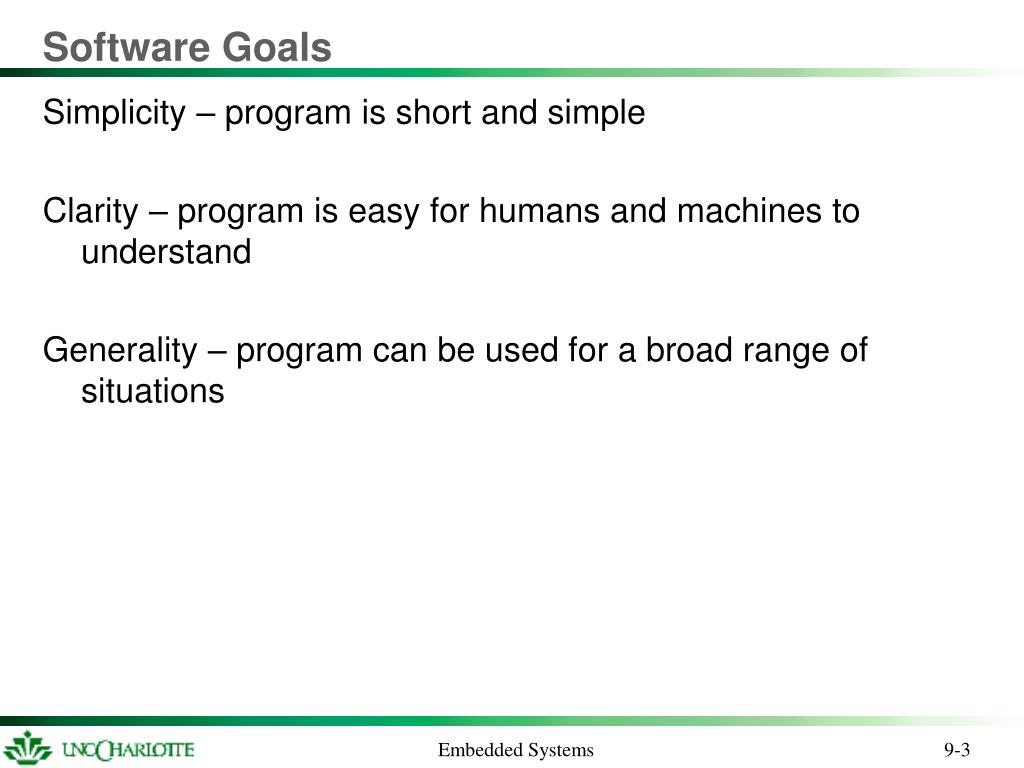 Software Goals

Simplicity – program is short and simple

Clarity – program is easy for humans and machines to understand

Generality – program can be used for a broad range of situations

UNC CHARLOTTE

Embedded Systems

9-3